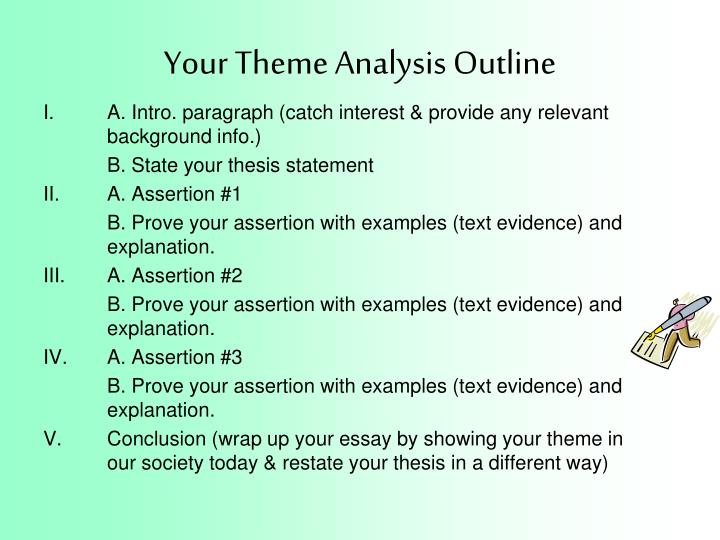 Your Theme Analysis Outline

I. A. Intro. paragraph (catch interest & provide any relevant background info.)

B. State your thesis statement

II. A. Assertion #1

B. Prove your assertion with examples (text evidence) and explanation.

III. A. Assertion #2

B. Prove your assertion with examples (text evidence) and explanation.

IV. A. Assertion #3

B. Prove your assertion with examples (text evidence) and explanation.

V. Conclusion (wrap up your essay by showing your theme in our society today & restate your thesis in a different way)